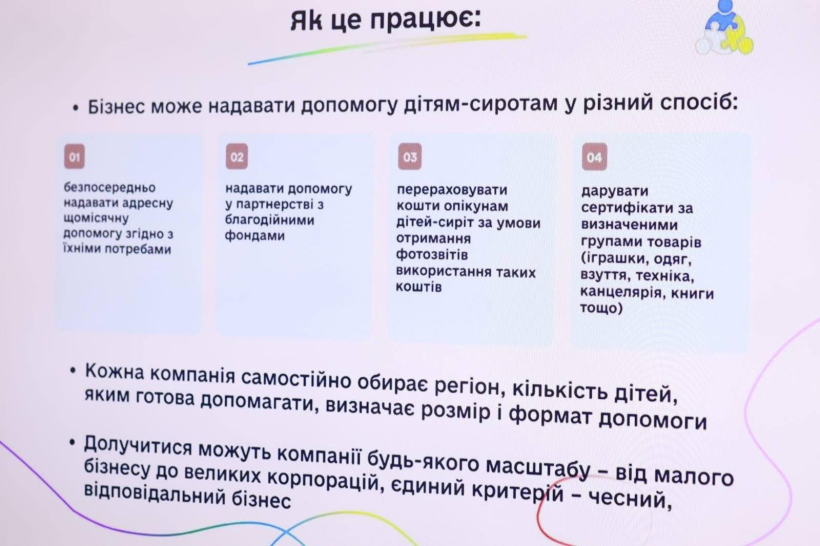 Як це працює:

• Бізнес може надавати допомогу дітям-сиротам у різний спосіб:

01
безпосередньо надавати адресну щомісячну допомогу згідно з їхніми потребами

02
надавати допомогу у партнерстві з благодійними фондами

03
перераховувати кошти опікунам дітей-сиріт за умови отримання фотозвітів використання таких коштів

04
дарувати сертифікати за визначеними групами товарів (іграшки, одяг, взуття, техніка, канцелярія, книги тощо)

• Кожна компанія самостійно обирає регіон, кількість дітей, яким готова допомагати, визначає розмір і формат допомоги

• Долучитися можуть компанії будь-якого масштабу – від малого бізнесу до великих корпорацій, єдиний критерій – чесний, відповідальний бізнес